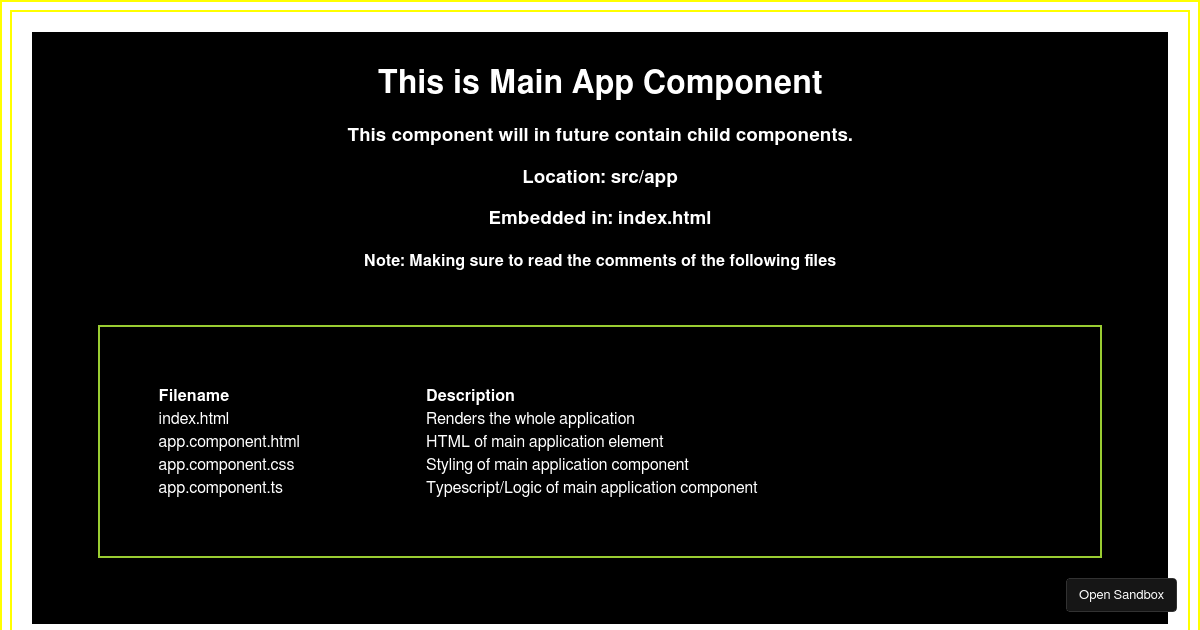 This is Main App Component

This component will in future contain child components.

Location: src/app

Embedded in: index.html

Note: Making sure to read the comments of the following files

| Filename | Description |
|---|---|
| index.html | Renders the whole application |
| app.component.html | HTML of main application element |
| app.component.css | Styling of main application component |
| app.component.ts | Typescript/Logic of main application component |

Open Sandbox